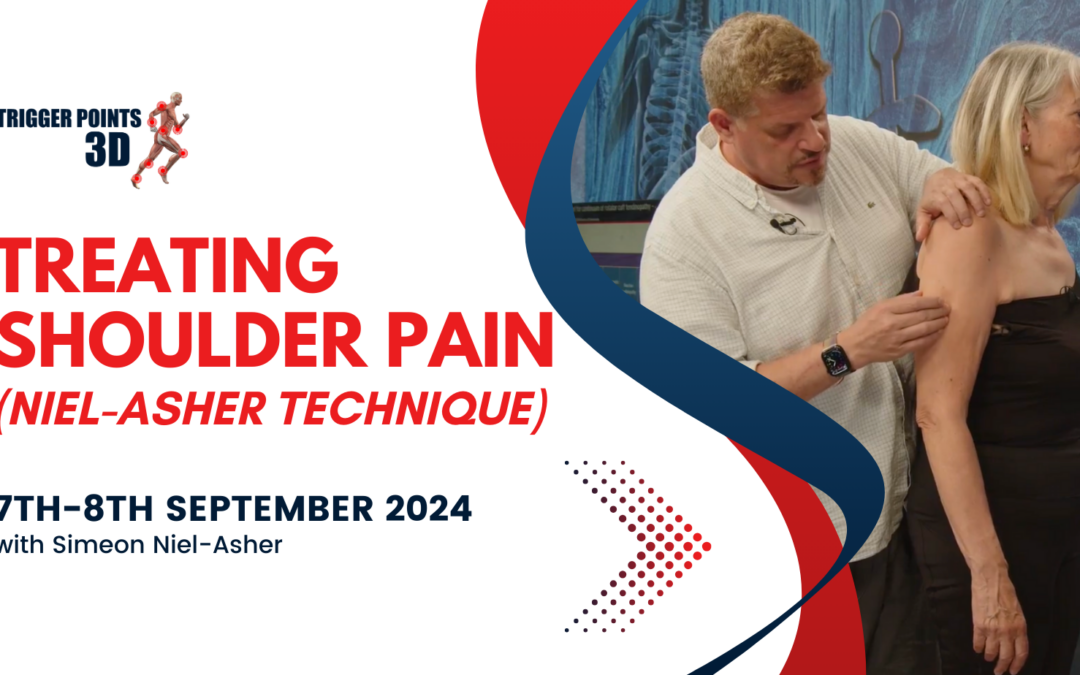 TRIGGER POINTS 3D

TREATING SHOULDER PAIN (NIEL-ASHER TECHNIQUE)

7TH-8TH SEPTEMBER 2024
with Simeon Niel-Asher